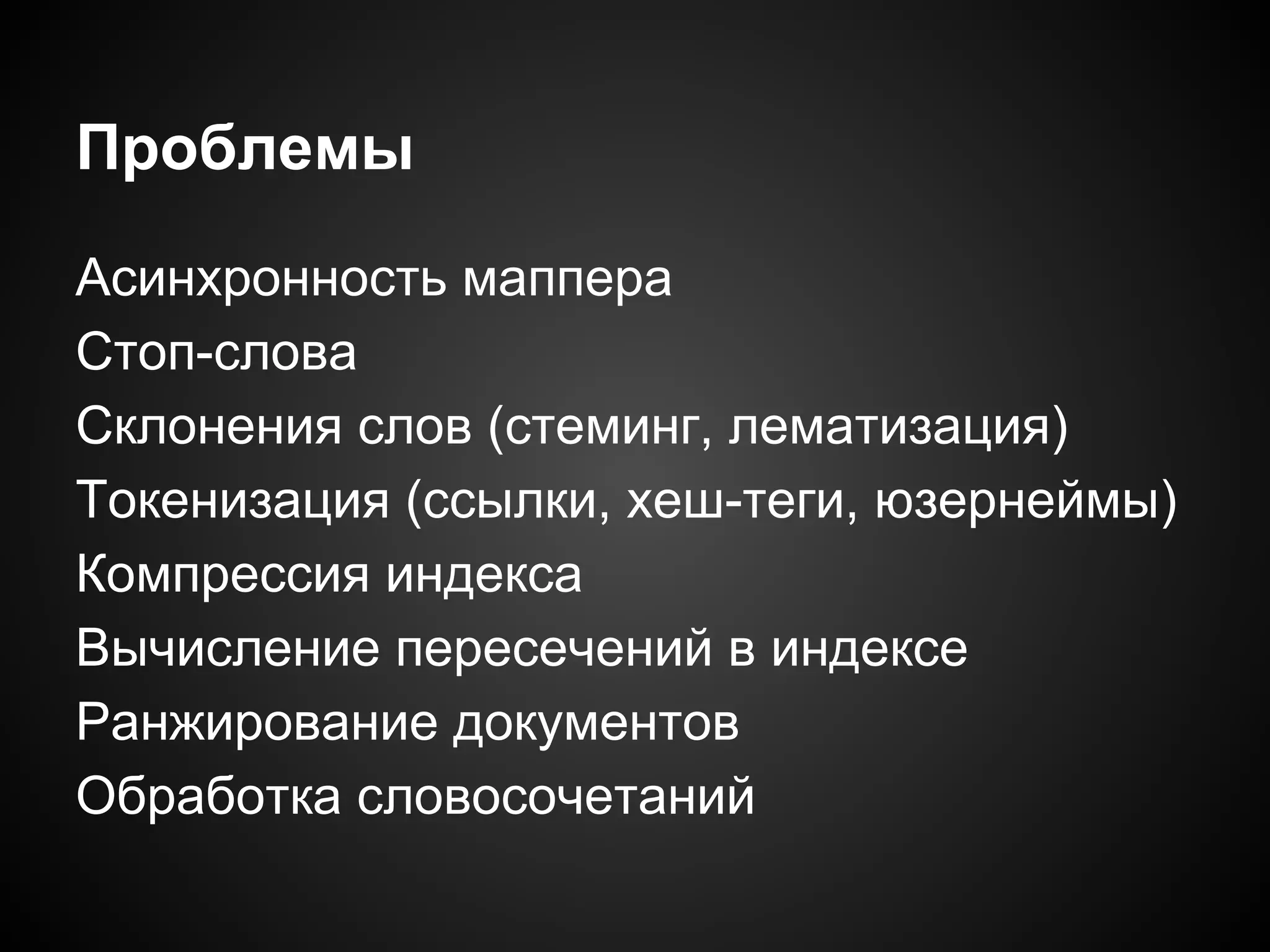 Проблемы

Асинхронность маппера
Стоп-слова
Склонения слов (стеминг, лематизация)
Токенизация (ссылки, хеш-теги, юзернеймы)
Компрессия индекса
Вычисление пересечений в индексе
Ранжирование документов
Обработка словосочетаний